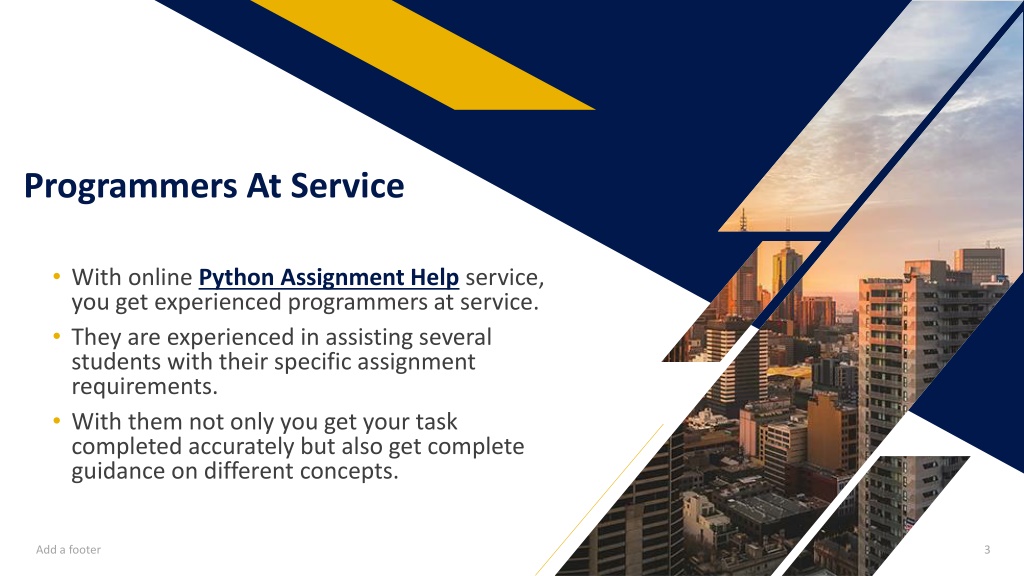 Programmers At Service

• With online Python Assignment Help service, you get experienced programmers at service.
• They are experienced in assisting several students with their specific assignment requirements.
• With them not only you get your task completed accurately but also get complete guidance on different concepts.

Add a footer

3